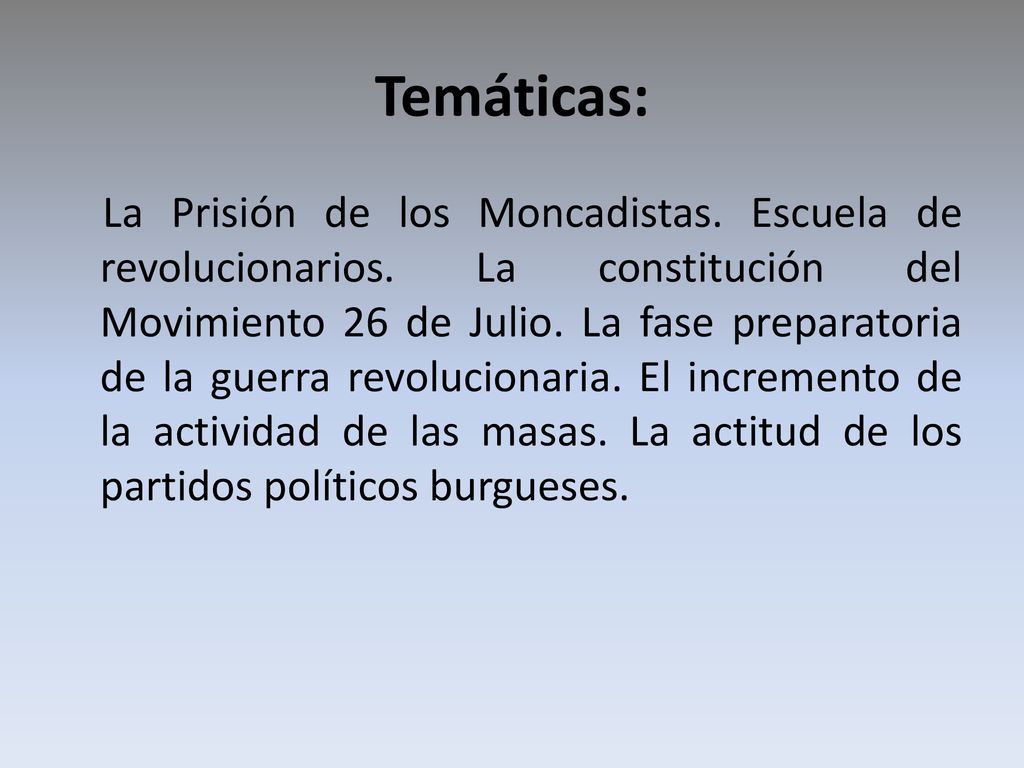 Temáticas:

La Prisión de los Moncadistas. Escuela de revolucionarios. La constitución del Movimiento 26 de Julio. La fase preparatoria de la guerra revolucionaria. El incremento de la actividad de las masas. La actitud de los partidos políticos burgueses.